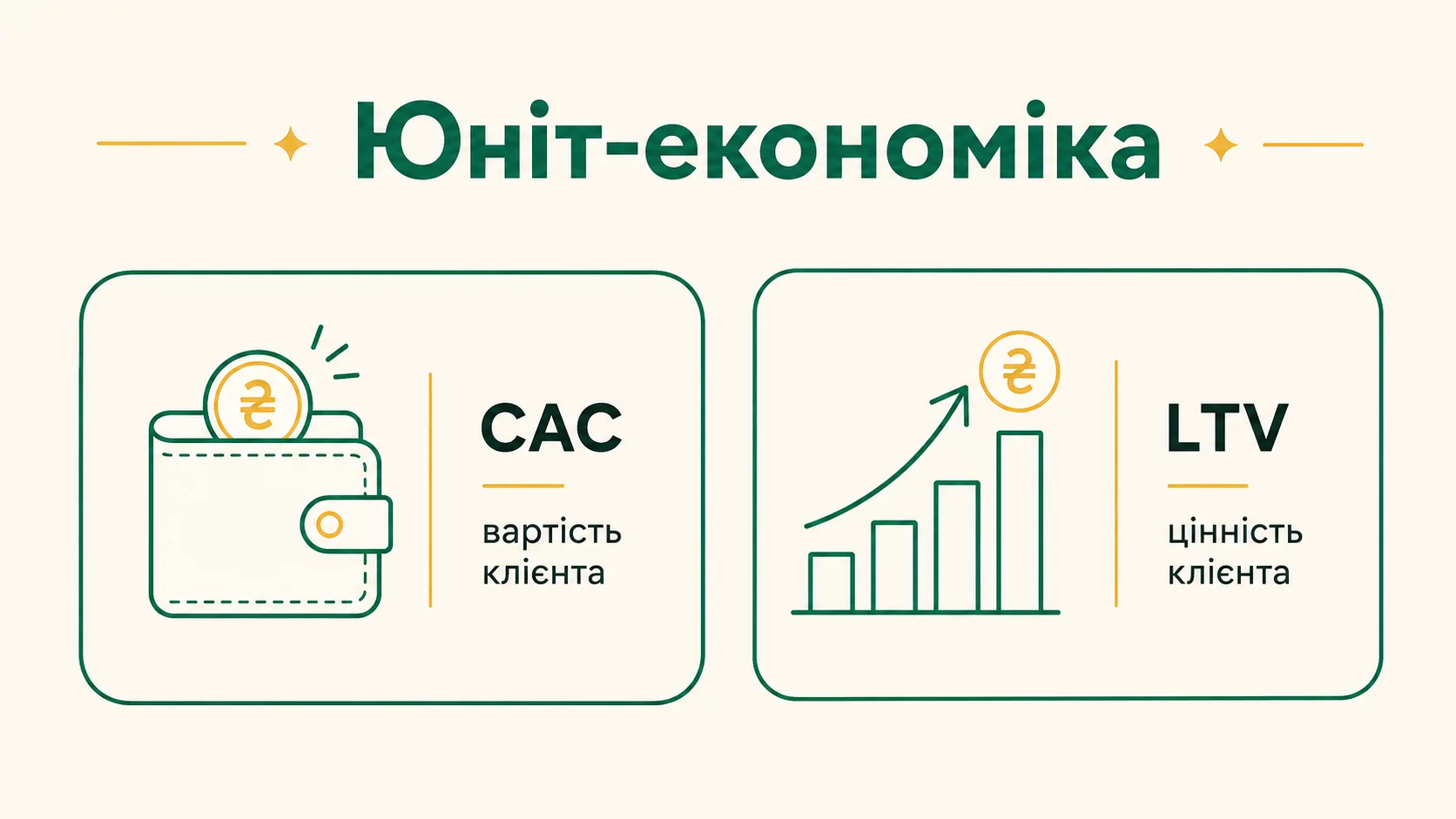 Юніт-економіка

₴

CAC

вартість клієнта

₴

LTV

цінність клієнта